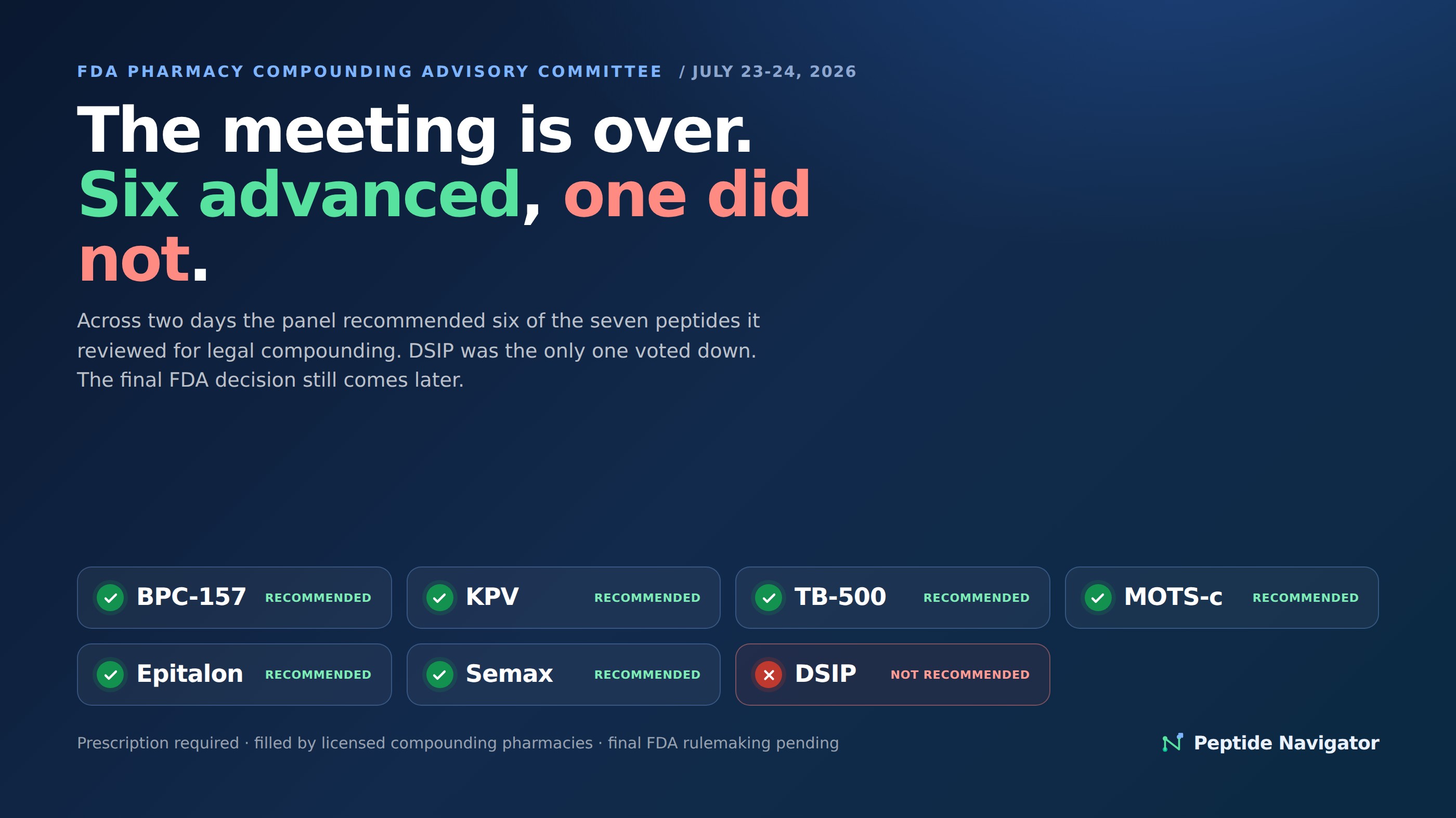 FDA PHARMACY COMPOUNDING ADVISORY COMMITTEE / JULY 23-24, 2026

The meeting is over.
Six advanced, one did not.

Across two days the panel recommended six of the seven peptides it reviewed for legal compounding. DSIP was the only one voted down. The final FDA decision still comes later.

BPC-157 RECOMMENDED
KPV RECOMMENDED
TB-500 RECOMMENDED
MOTS-c RECOMMENDED
Epitalon RECOMMENDED
Semax RECOMMENDED
DSIP NOT RECOMMENDED

Prescription required · filled by licensed compounding pharmacies · final FDA rulemaking pending

Peptide Navigator